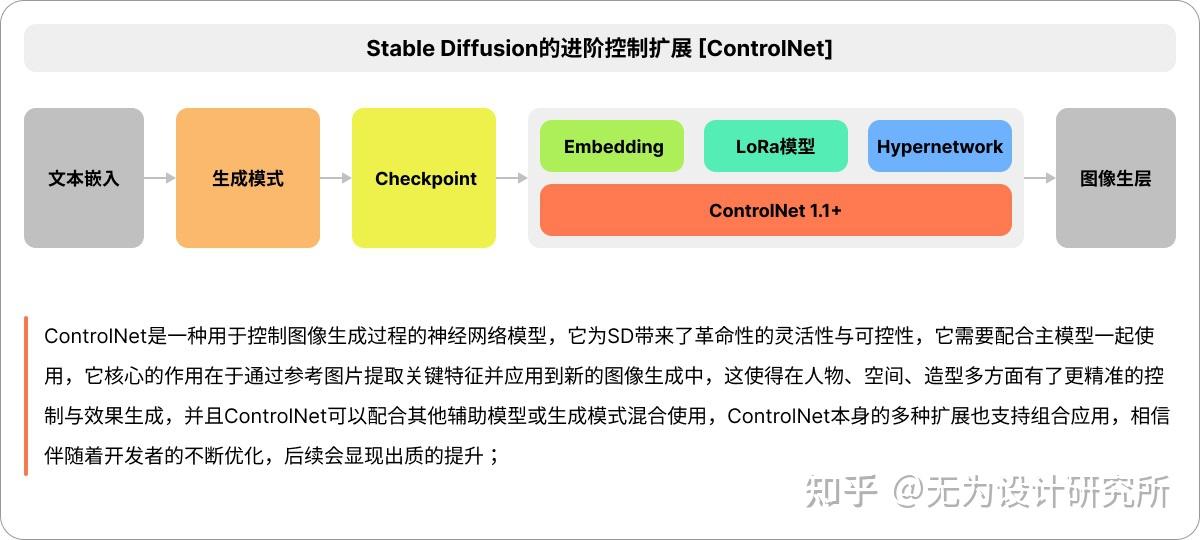 Stable Diffusion的进阶控制扩展 [ControlNet]

文本嵌入

生成模式

Checkpoint

Embedding

LoRa模型

Hypernetwork

ControlNet 1.1+

图像生层

ControlNet是一种用于控制图像生成过程的神经网络模型，它为SD带来了革命性的灵活性与可控性，它需要配合主模型一起使用，它核心的作用在于通过参考图片提取关键特征并应用到新的图像生成中，这使得在人物、空间、造型多方面有了更精准的控制与效果生成，并且ControlNet可以配合其他辅助模型或生成模式混合使用，ControlNet本身的多种扩展也支持组合应用，相信伴随着开发者的不断优化，后续会显现出质的提升；

知乎 @无为设计研究所